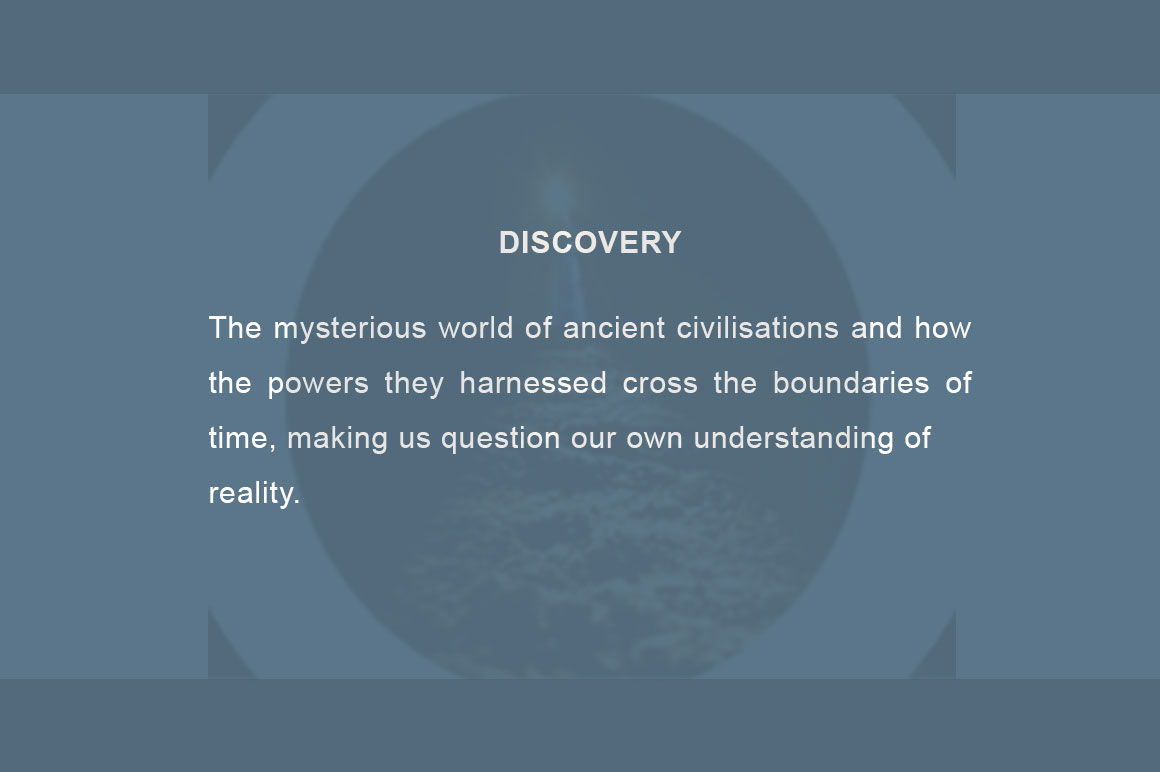 DISCOVERY

The mysterious world of ancient civilisations and how the powers they harnessed cross the boundaries of time, making us question our own understanding of reality.